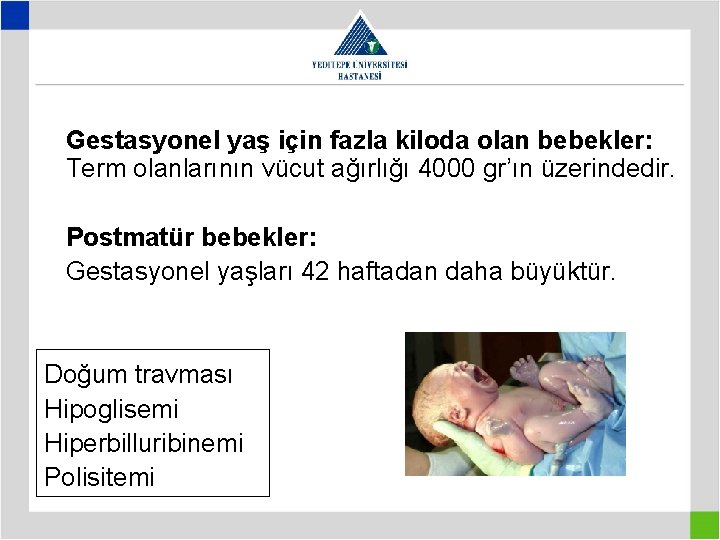 YEDİTEPE ÜNİVERSİTESİ
HASTANESİ

**Gestasyonel yaş için fazla kiloda olan bebekler:**
Term olanlarının vücut ağırlığı 4000 gr'ın üzerindedir.

**Postmatür bebekler:**
Gestasyonel yaşları 42 haftadan daha büyüktür.

Doğum travması
Hipoglisemi
Hiperbilluribinemi
Polisitemi